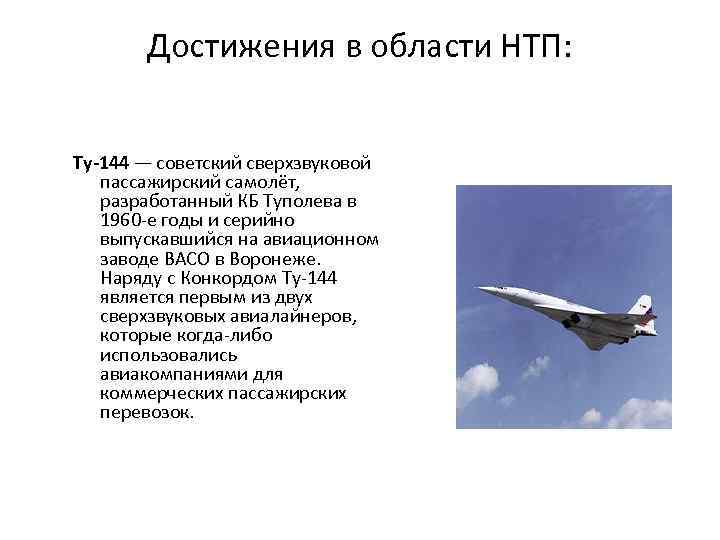 Достижения в области НТП:

Ту-144 — советский сверхзвуковой пассажирский самолёт, разработанный КБ Туполева в 1960-е годы и серийно выпускавшийся на авиационном заводе ВАСО в Воронеже. Наряду с Конкордом Ту-144 является первым из двух сверхзвуковых авиалайнеров, которые когда-либо использовались авиакомпаниями для коммерческих пассажирских перевозок.